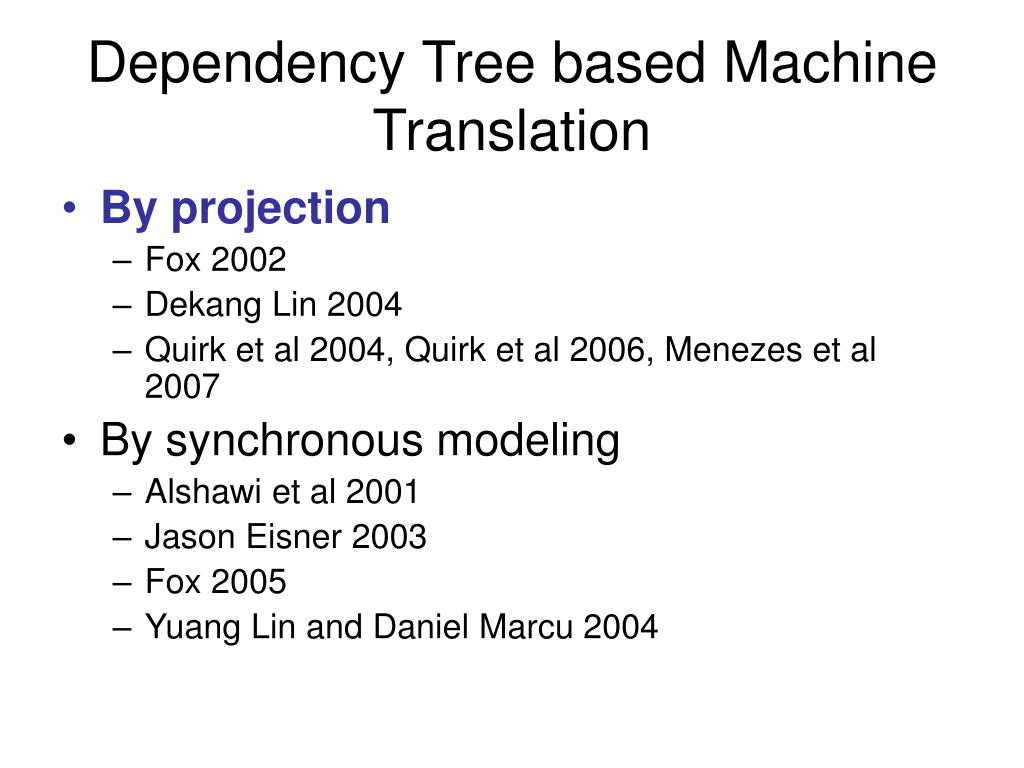 Dependency Tree based Machine Translation

• By projection
  – Fox 2002
  – Dekang Lin 2004
  – Quirk et al 2004, Quirk et al 2006, Menezes et al 2007
• By synchronous modeling
  – Alshawi et al 2001
  – Jason Eisner 2003
  – Fox 2005
  – Yuang Lin and Daniel Marcu 2004